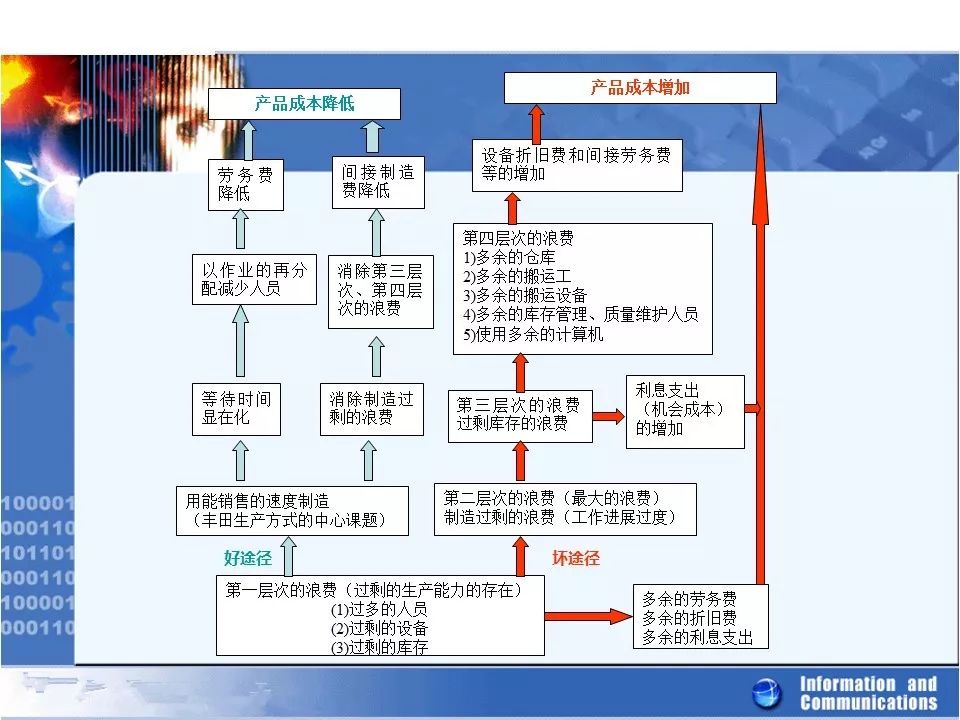 产品成本降低

劳务费降低

间接制造费降低

以作业的再分配减少人员

消除第三层次、第四层次的浪费

等待时间显在化

消除制造过剩的浪费

用能销售的速度制造
（丰田生产方式的中心课题）

好途径

产品成本增加

设备折旧费和间接劳务费等的增加

第四层次的浪费
1)多余的仓库
2)多余的搬运工
3)多余的搬运设备
4)多余的库存管理、质量维护人员
5)使用多余的计算机

第三层次的浪费
过剩库存的浪费

利息支出
（机会成本）
的增加

第二层次的浪费（最大的浪费）
制造过剩的浪费（工作进展过度）

坏途径

第一层次的浪费（过剩的生产能力的存在）
(1)过多的人员
(2)过剩的设备
(3)过剩的库存

多余的劳务费
多余的折旧费
多余的利息支出

100001
000110
101101
000110
100001
000110

Information and Communications